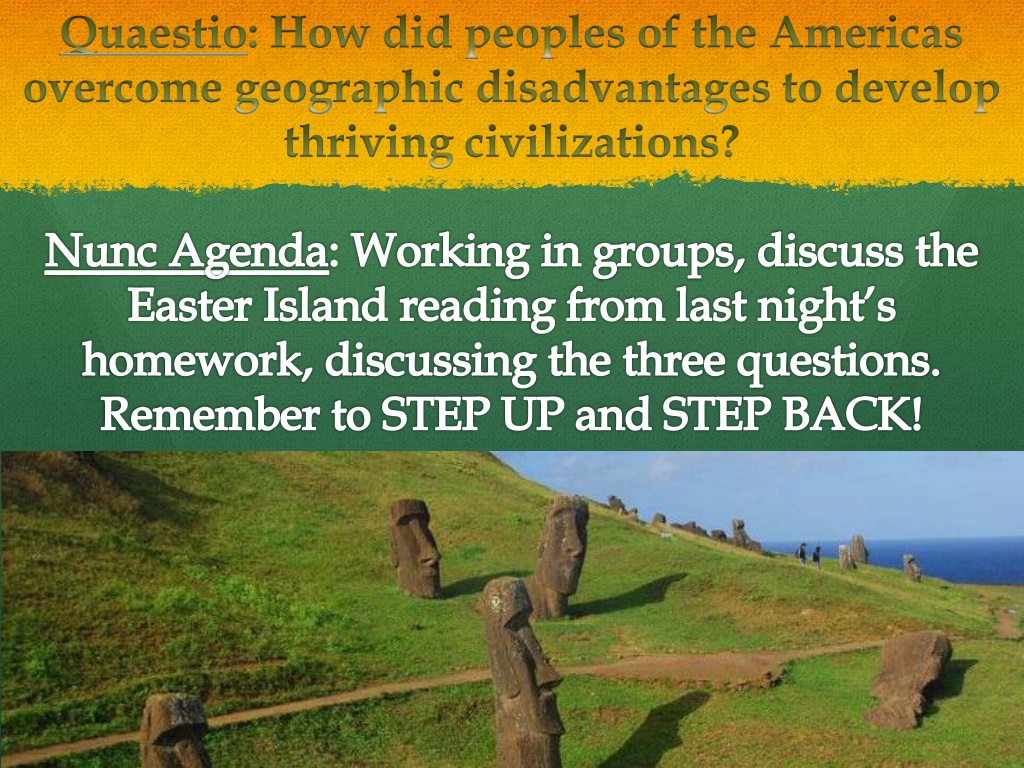 Quaestio: How did peoples of the Americas overcome geographic disadvantages to develop thriving civilizations?

Nunc Agenda: Working in groups, discuss the Easter Island reading from last night's homework, discussing the three questions. Remember to STEP UP and STEP BACK!